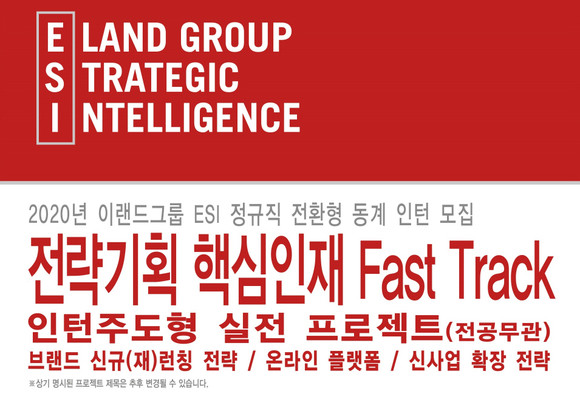 E LAND GROUP
S TRATEGIC
I NTELLIGENCE

2020년 이랜드그룹 ESI 정규직 전환형 동계 인턴 모집

전략기획 핵심인재 Fast Track

인턴주도형 실전 프로젝트(전공무관)

브랜드 신규(재)런칭 전략 / 온라인 플랫폼 / 신사업 확장 전략

※상기 명시된 프로젝트 제목은 추후 변경될 수 있습니다.